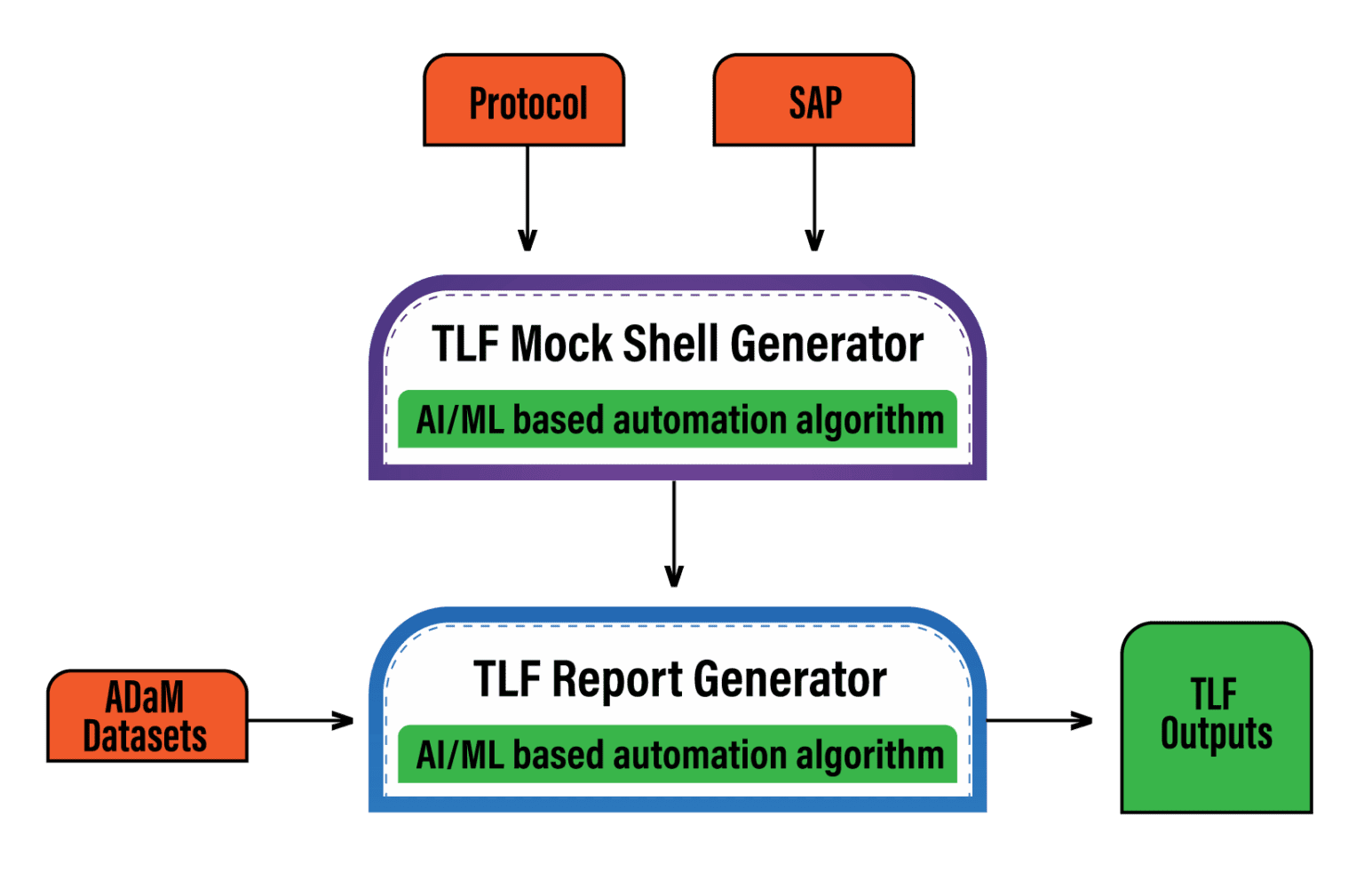 Protocol

SAP

TLF Mock Shell Generator

AI/ML based automation algorithm

ADaM Datasets

TLF Report Generator

AI/ML based automation algorithm

TLF Outputs